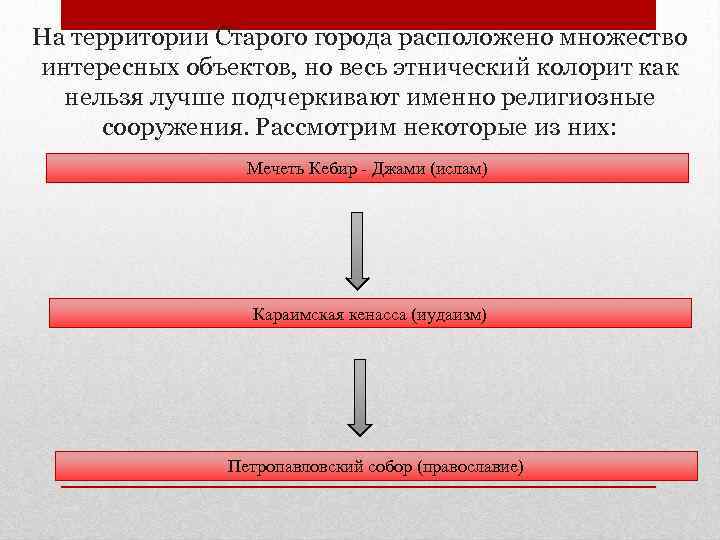 На территории Старого города расположено множество интересных объектов, но весь этнический колорит как нельзя лучше подчеркивают именно религиозные сооружения. Рассмотрим некоторые из них:

Мечеть Кебир - Джами (ислам)

Караимская кенасса (иудаизм)

Петропавловский собор (православие)